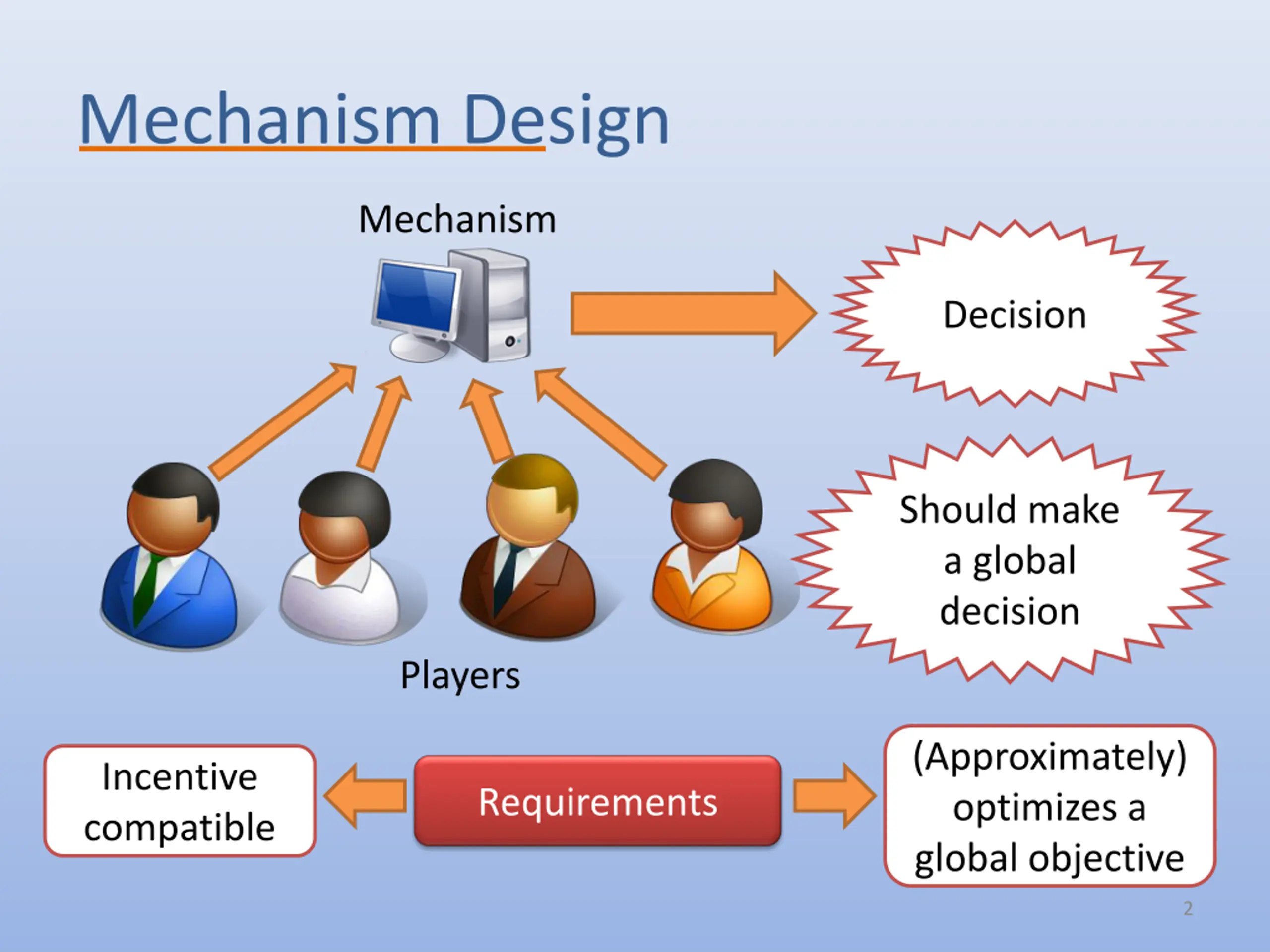 Mechanism Design

Mechanism

Decision

Should make a global decision

Players

Incentive compatible

Requirements

(Approximately) optimizes a global objective

2